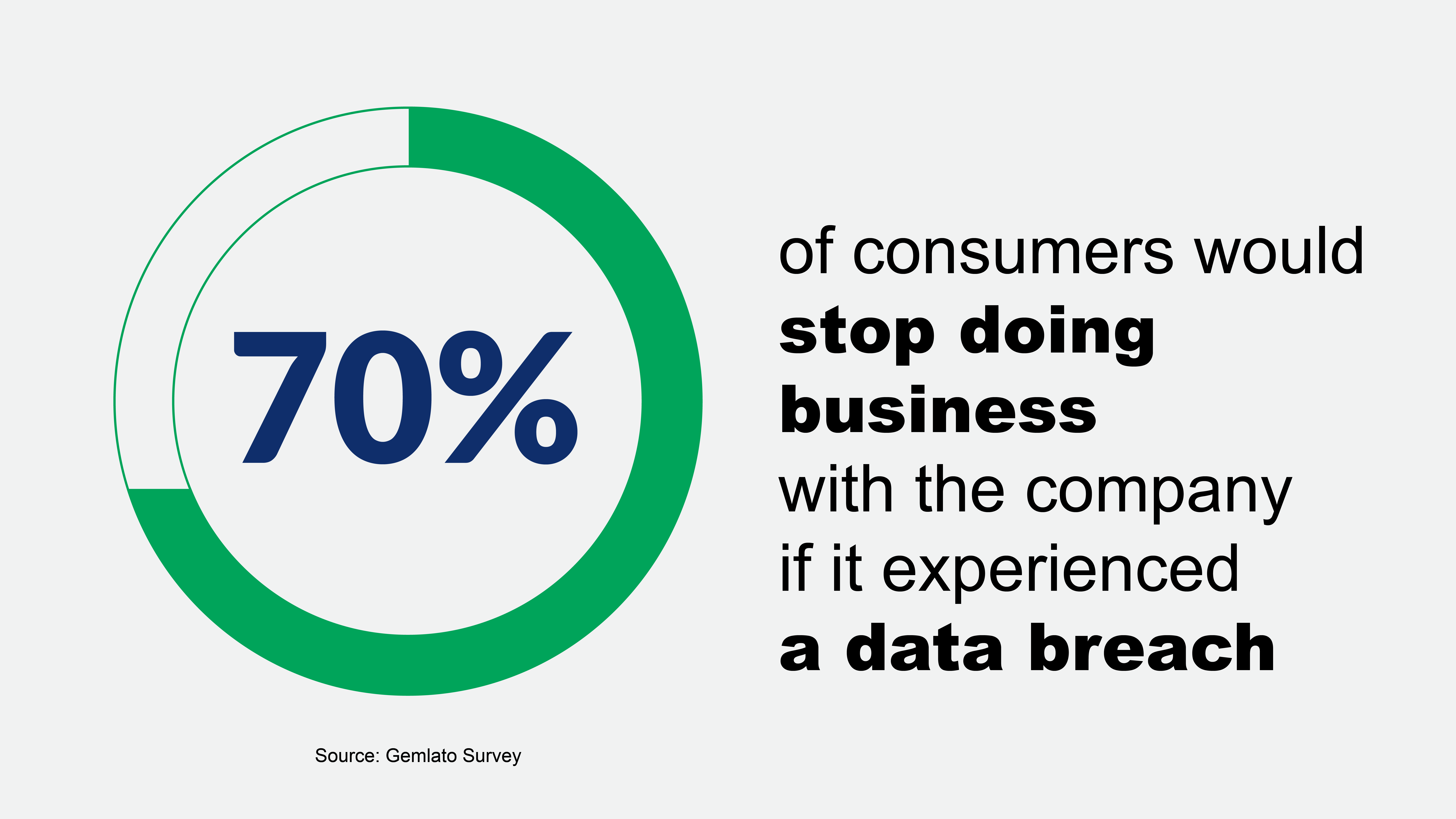 70%

of consumers would stop doing business with the company if it experienced a data breach

Source: Gemlato Survey